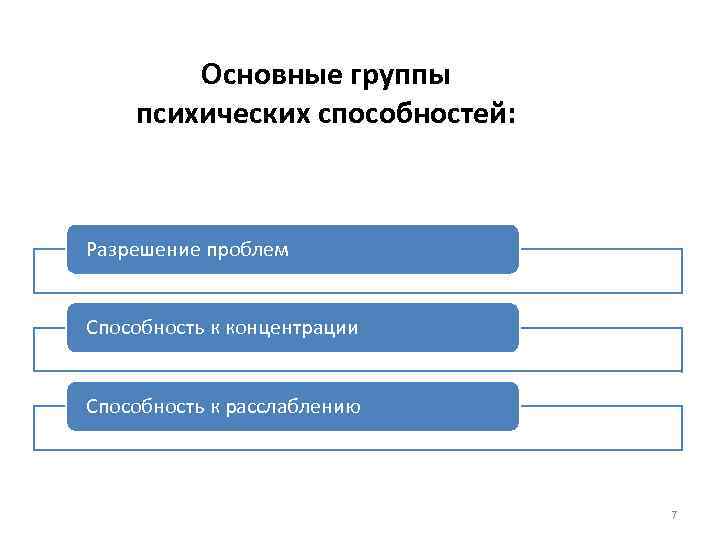 Основные группы психических способностей:

Разрешение проблем

Способность к концентрации

Способность к расслаблению

7